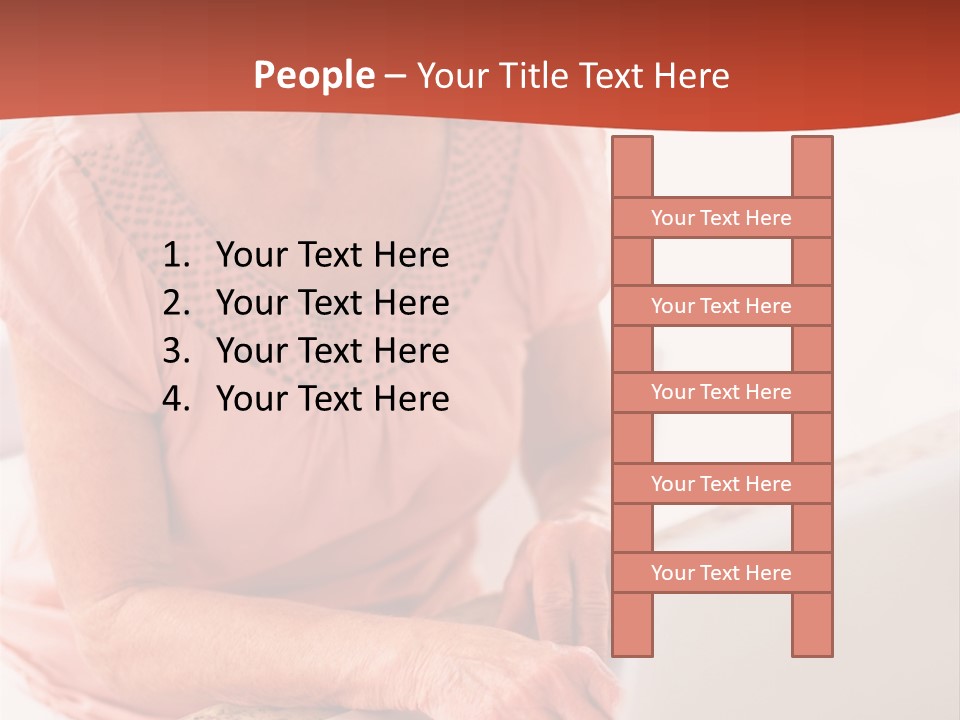 People – Your Title Text Here

1. Your Text Here
2. Your Text Here
3. Your Text Here
4. Your Text Here

Your Text Here

Your Text Here

Your Text Here

Your Text Here

Your Text Here